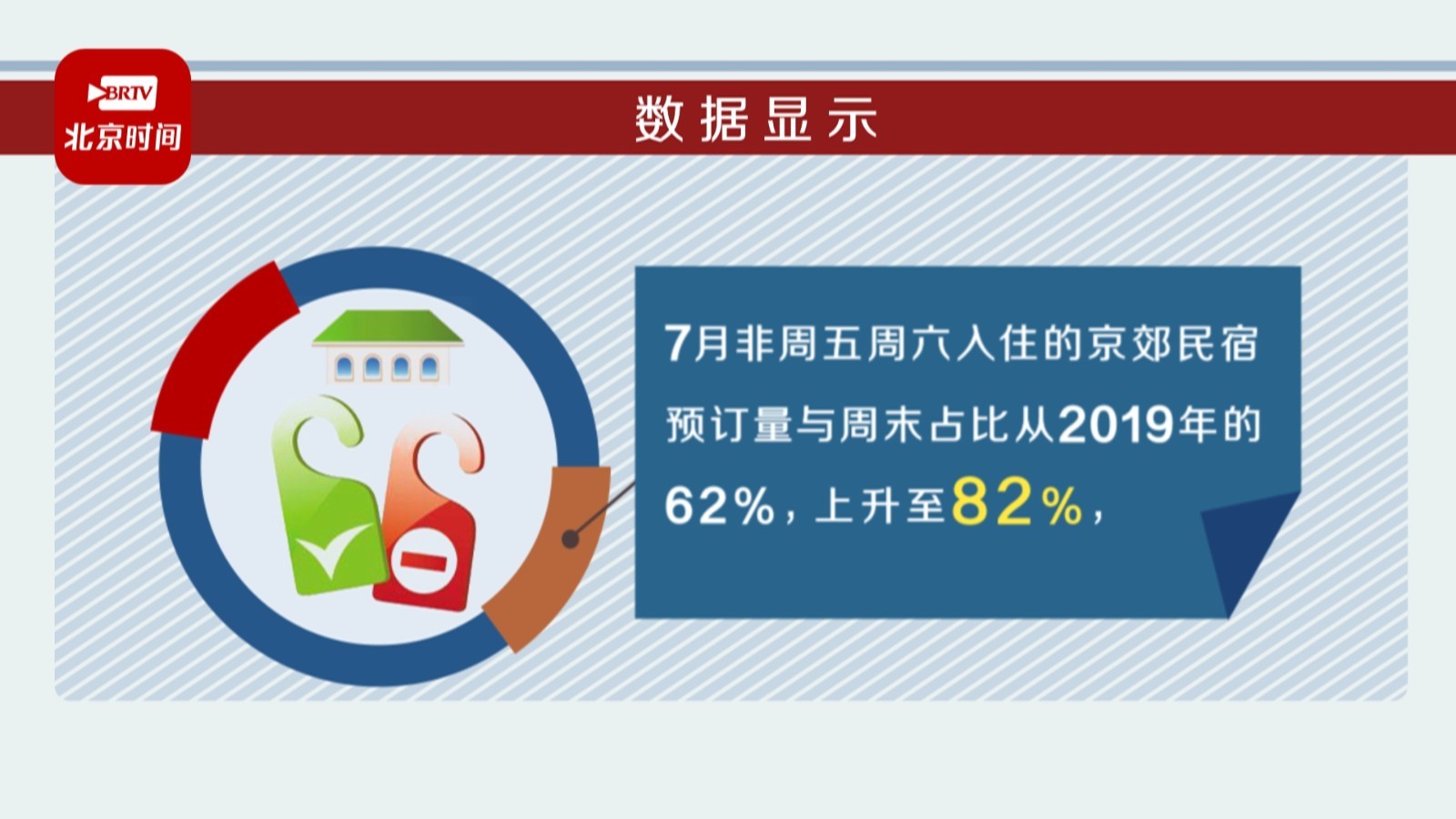 BRTV
北京时间

数据显示

7月非周五周六入住的京郊民宿预订量与周末占比从2019年的62%，上升至82%，